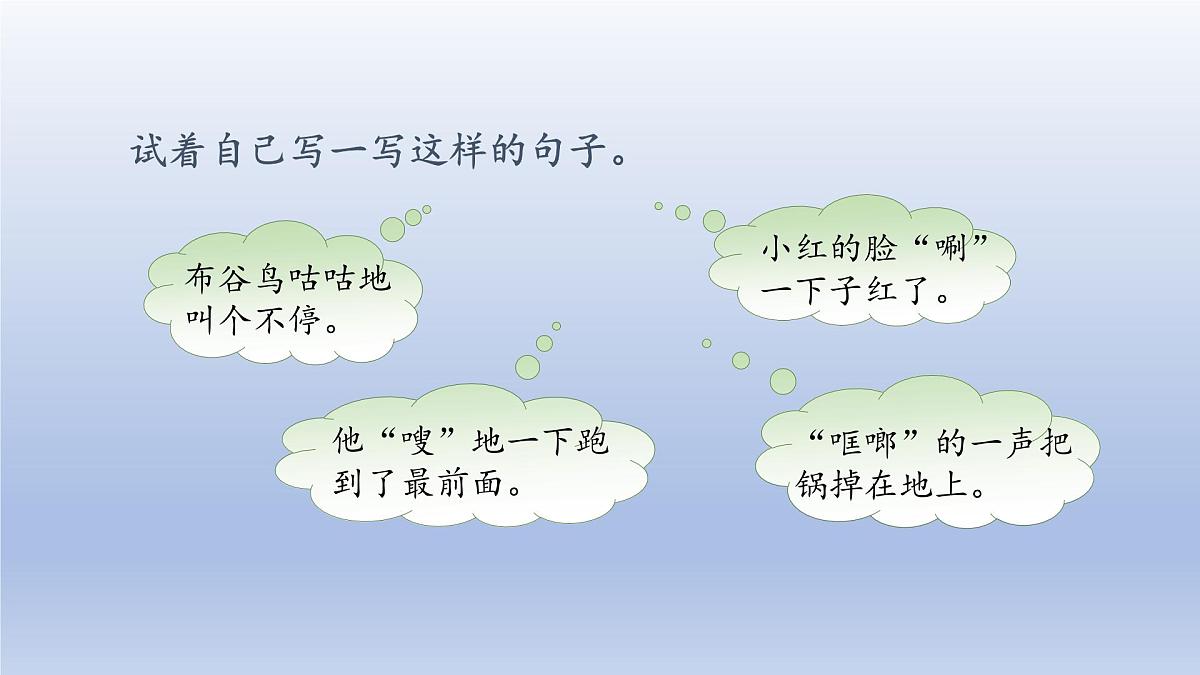 试着自己写一写这样的句子。

布谷鸟咕咕地叫个不停。

小红的脸“唰”一下子红了。

他“嗖”地一下跑到了最前面。

“哐啷”的一声把锅掉在地上。